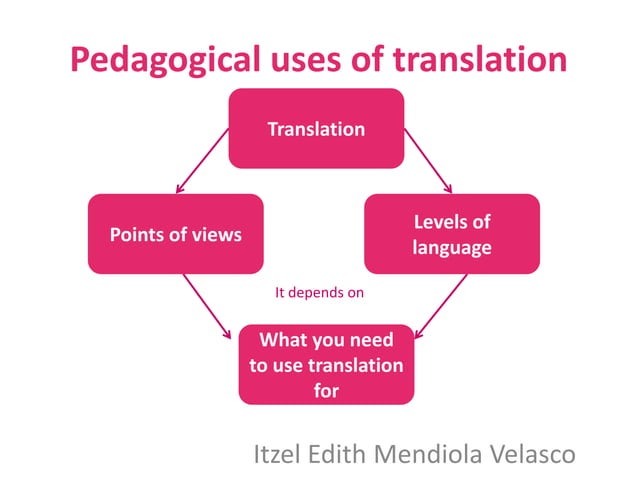 Pedagogical uses of translation

Translation

Points of views

Levels of language

It depends on

What you need to use translation for

Itzel Edith Mendiola Velasco